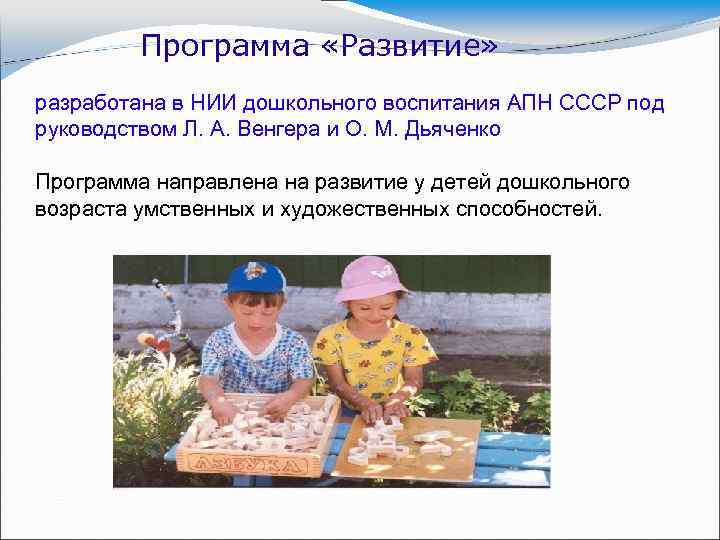 Программа «Развитие»

разработана в НИИ дошкольного воспитания АПН СССР под руководством Л. А. Венгера и О. М. Дьяченко

Программа направлена на развитие у детей дошкольного возраста умственных и художественных способностей.

АЗБУКА